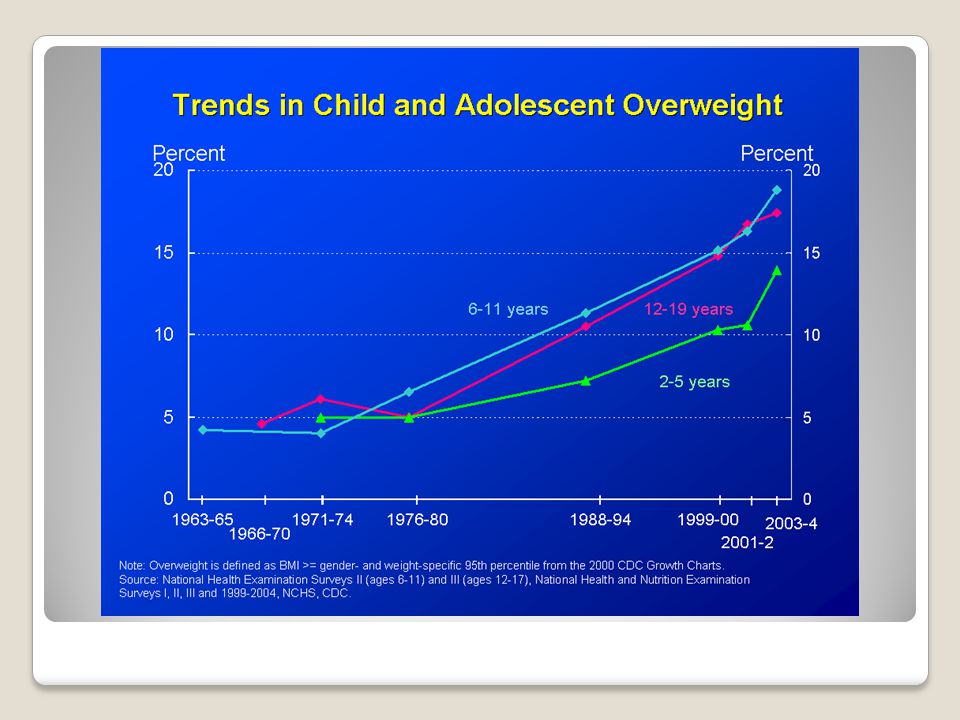 Trends in Child and Adolescent Overweight

Percent
20
15
10
5
0

Percent
20
15
10
5
0

6-11 years
12-19 years
2-5 years

1963-65
1966-70
1971-74
1976-80
1988-94
1999-00
2001-2
2003-4

Note: Overweight is defined as BMI >= gender- and weight-specific 95th percentile from the 2000 CDC Growth Charts.
Source: National Health Examination Surveys II (ages 6-11) and III (ages 12-17), National Health and Nutrition Examination Surveys I, II, III and 1999-2004, NCHS, CDC.